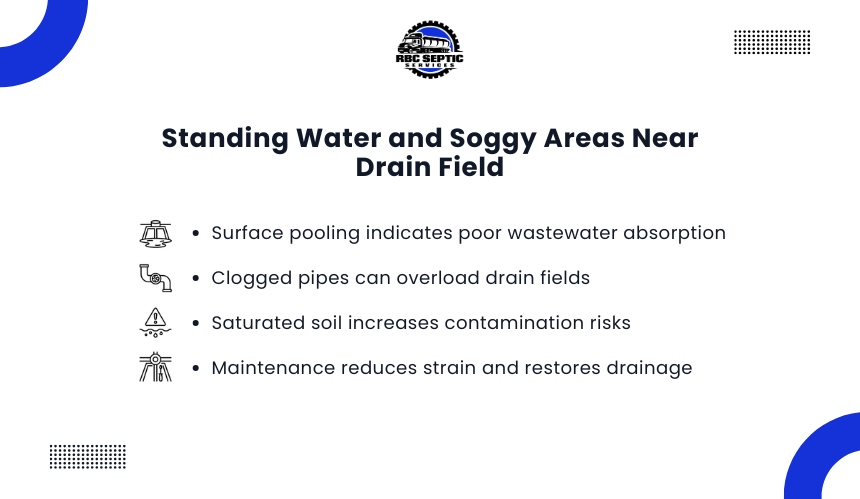 RBC SEPTIC SERVICES

Standing Water and Soggy Areas Near Drain Field

• Surface pooling indicates poor wastewater absorption

• Clogged pipes can overload drain fields

• Saturated soil increases contamination risks

• Maintenance reduces strain and restores drainage